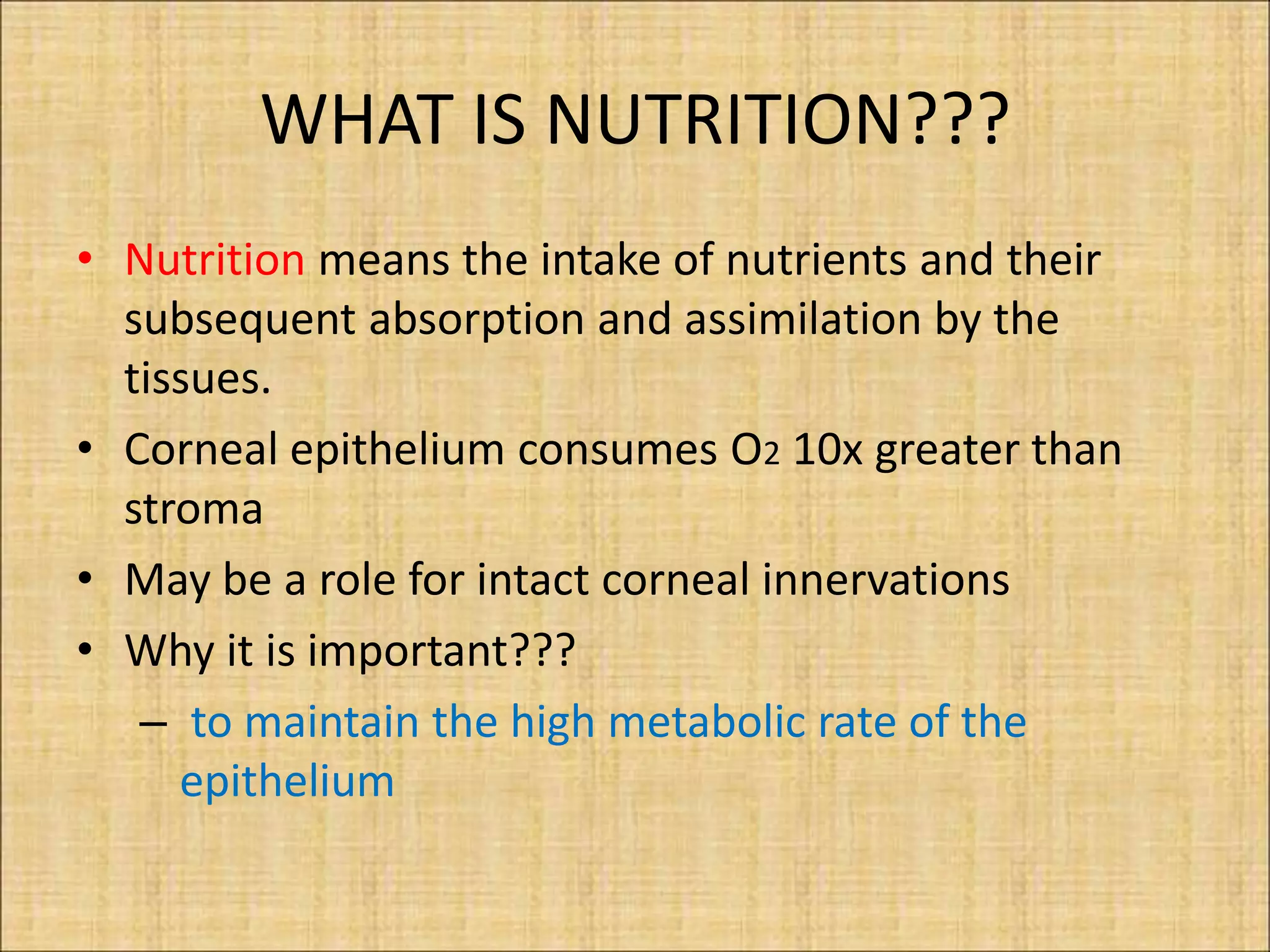 WHAT IS NUTRITION???

• Nutrition means the intake of nutrients and their subsequent absorption and assimilation by the tissues.
• Corneal epithelium consumes $O_2$ 10x greater than stroma
• May be a role for intact corneal innervations
• Why it is important???
– to maintain the high metabolic rate of the epithelium